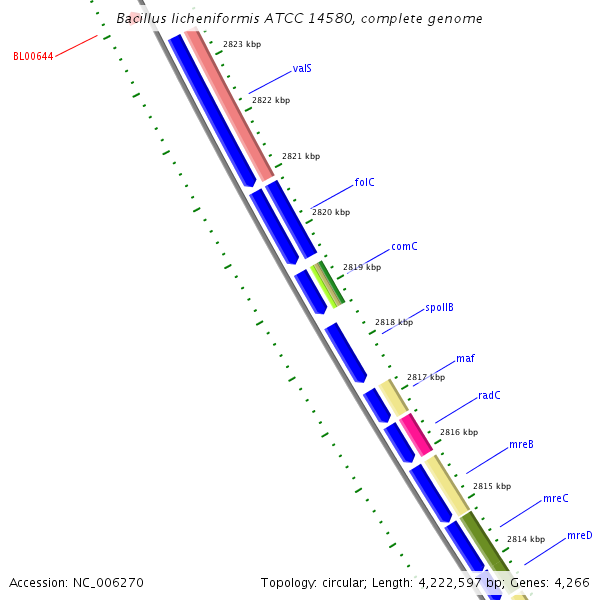 Bacillus licheniformis ATCC 14580, complete genome

BL00644

2823 kbp

valS

2822 kbp

2821 kbp

folC

2820 kbp

comC

2819 kbp

spoIIB

2818 kbp

maf

2817 kbp

radC

2816 kbp

mreB

2815 kbp

mreC

2814 kbp

mreD

Accession: NC_006270

Topology: circular; Length: 4,222,597 bp; Genes: 4,266